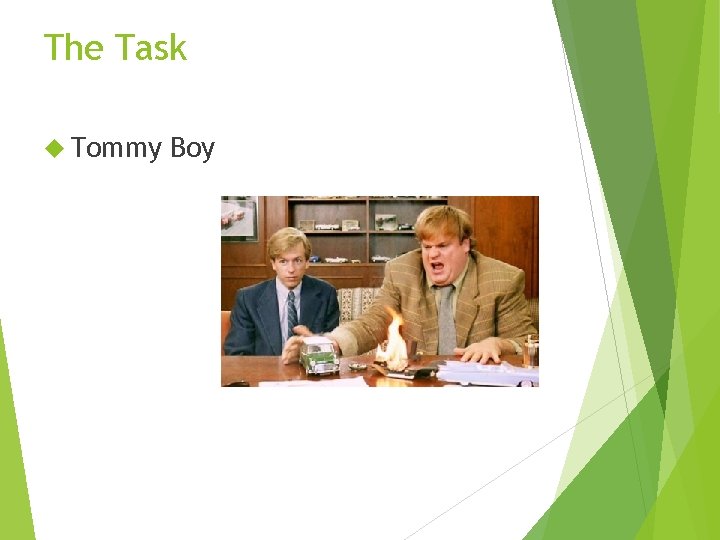 The Task

Tommy Boy